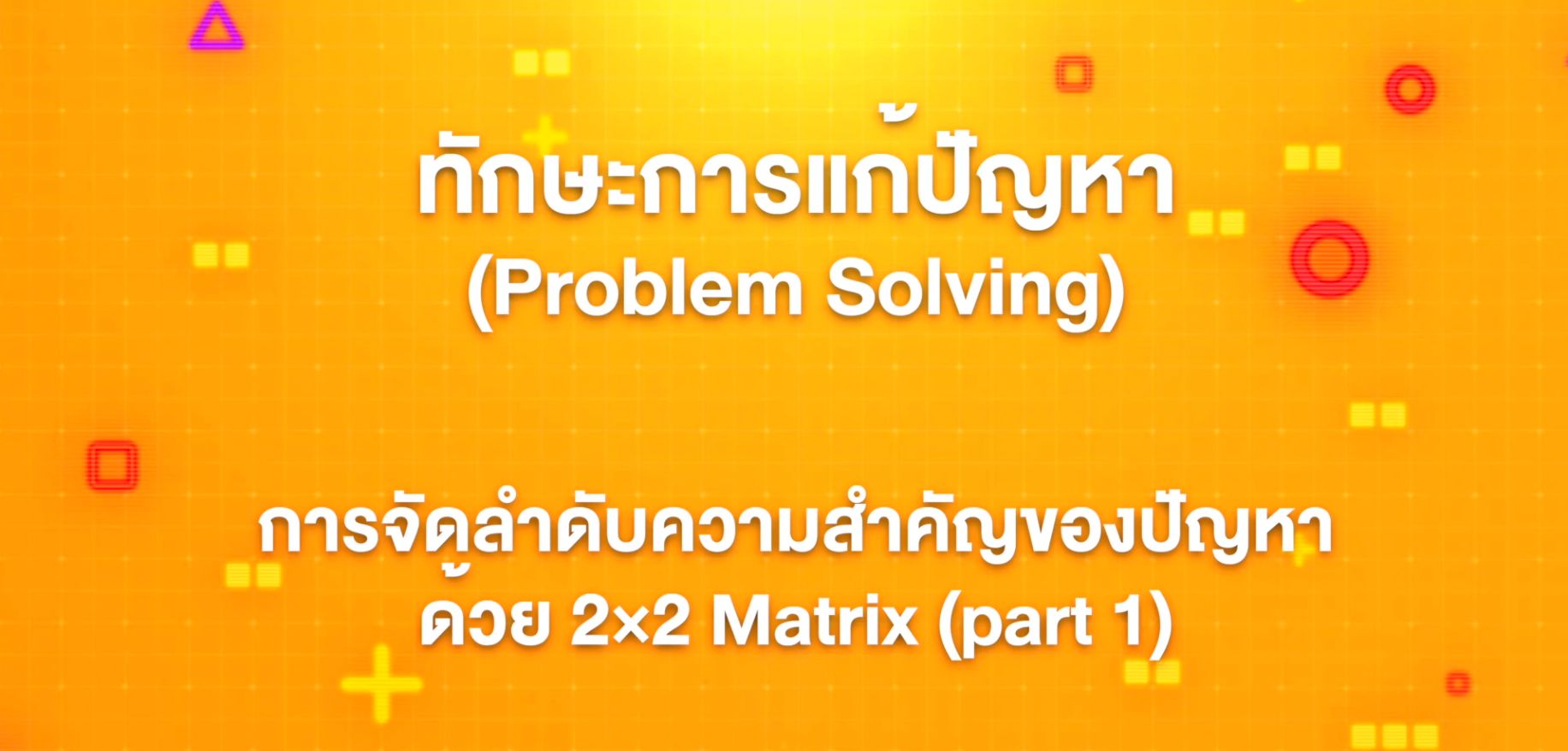 ทักษะการแก้ปัญหา
(Problem Solving)

การจัดลำดับความสำคัญของปัญหา
ด้วย 2×2 Matrix (part 1)